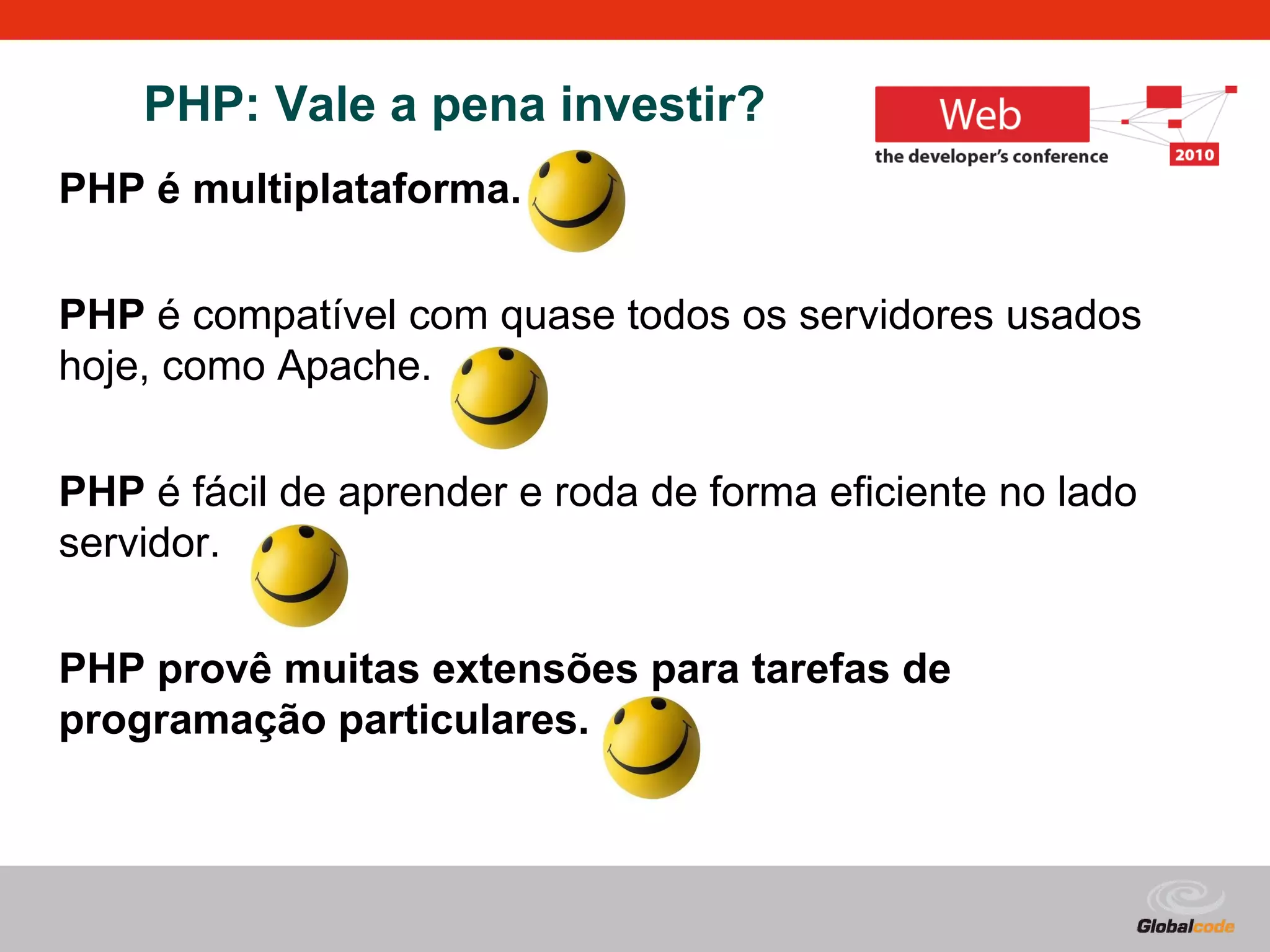 PHP: Vale a pena investir?

Web
the developer's conference
2010

PHP é multiplataforma.

PHP é compatível com quase todos os servidores usados hoje, como Apache.

PHP é fácil de aprender e roda de forma eficiente no lado servidor.

PHP provê muitas extensões para tarefas de programação particulares.

Globalcode